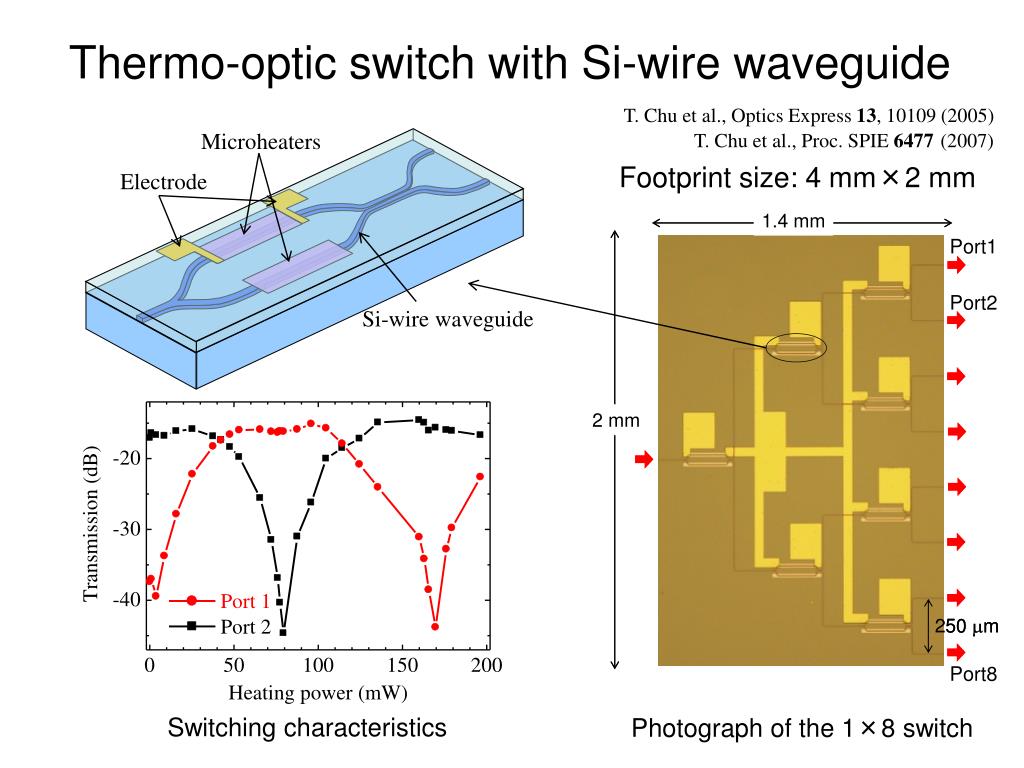 Thermo-optic switch with Si-wire waveguide

T. Chu et al., Optics Express **13**, 10109 (2005)
T. Chu et al., Proc. SPIE **6477** (2007)

Microheaters

Electrode

Si-wire waveguide

Footprint size: 4 mm × 2 mm

1.4 mm

Port1

Port2

2 mm

250 μm

Port8

Transmission (dB)

-20

-30

-40

Port 1

Port 2

0 50 100 150 200

Heating power (mW)

Switching characteristics

Photograph of the 1 × 8 switch